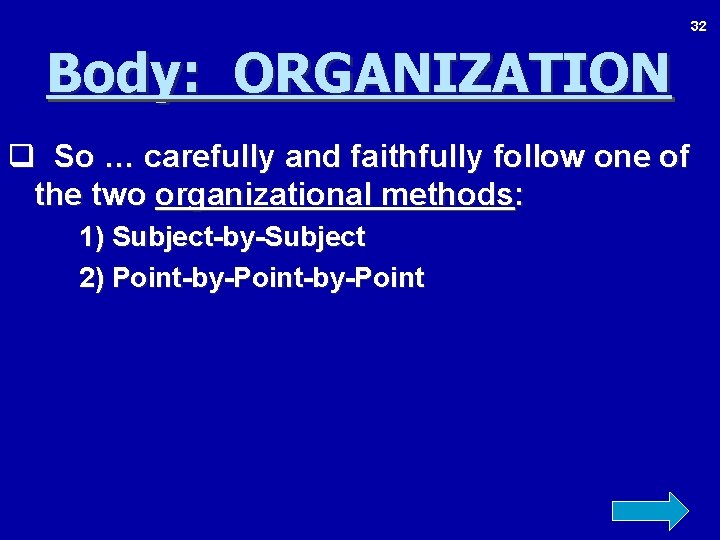 32

Body: ORGANIZATION

❑ So ... carefully and faithfully follow one of the two organizational methods:

1) Subject-by-Subject

2) Point-by-Point-by-Point